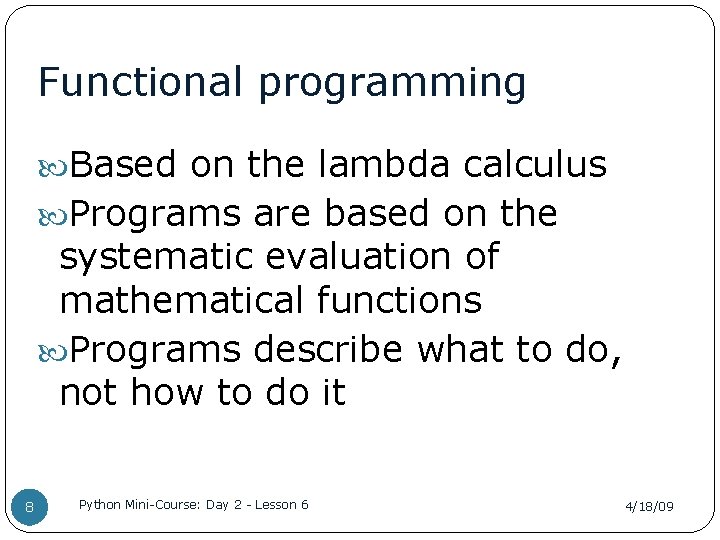 Functional programming

Based on the lambda calculus

Programs are based on the systematic evaluation of mathematical functions

Programs describe what to do, not how to do it

8

Python Mini-Course: Day 2 - Lesson 6

4/18/09